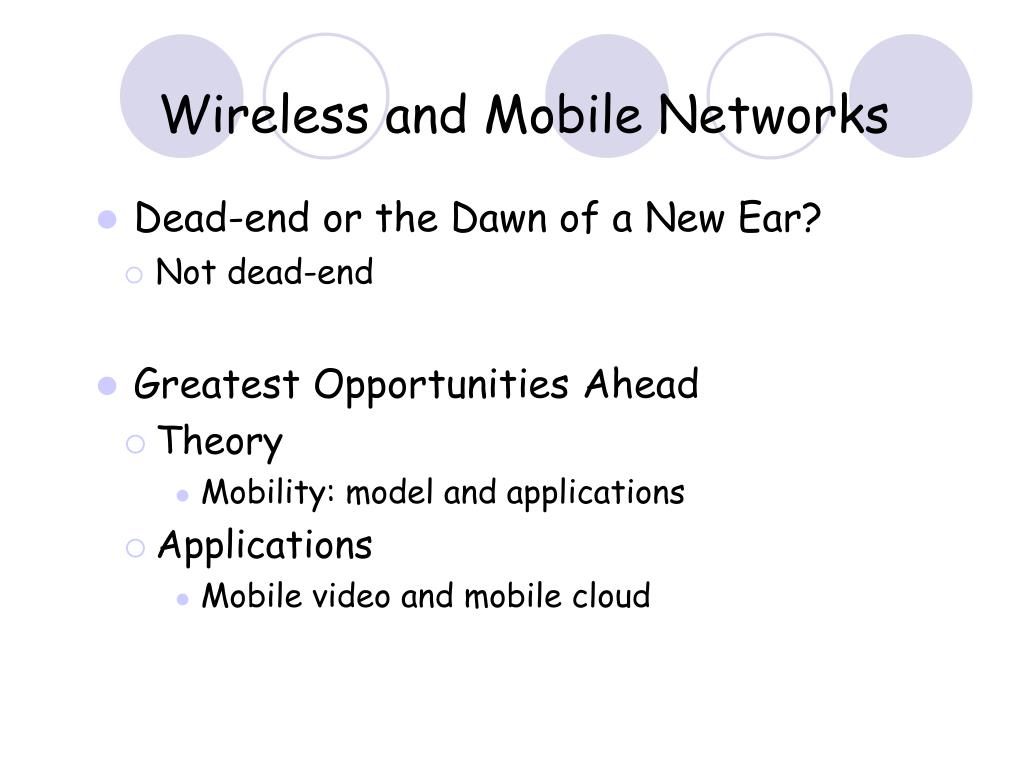 Wireless and Mobile Networks

Dead-end or the Dawn of a New Ear?
Not dead-end

Greatest Opportunities Ahead
Theory
Mobility: model and applications
Applications
Mobile video and mobile cloud